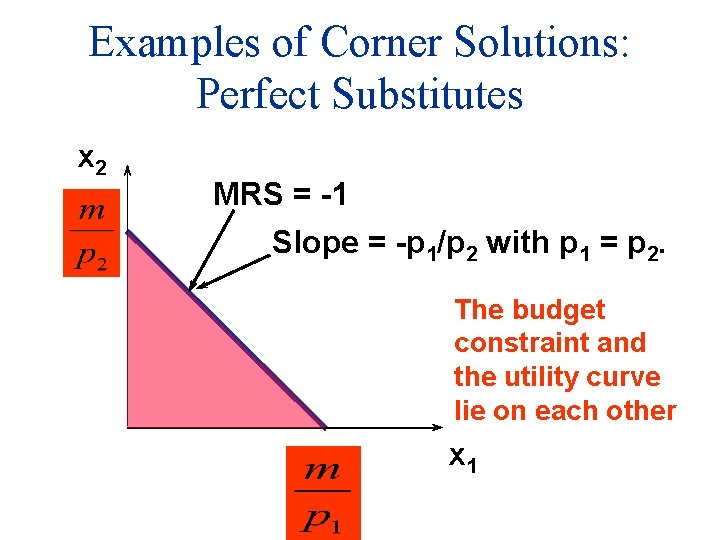 Examples of Corner Solutions: Perfect Substitutes

$x_2$

$\frac{m}{p_2}$

MRS = -1

Slope = $-p_1/p_2$ with $p_1 = p_2$.

The budget constraint and the utility curve lie on each other

$x_1$

$\frac{m}{p_1}$